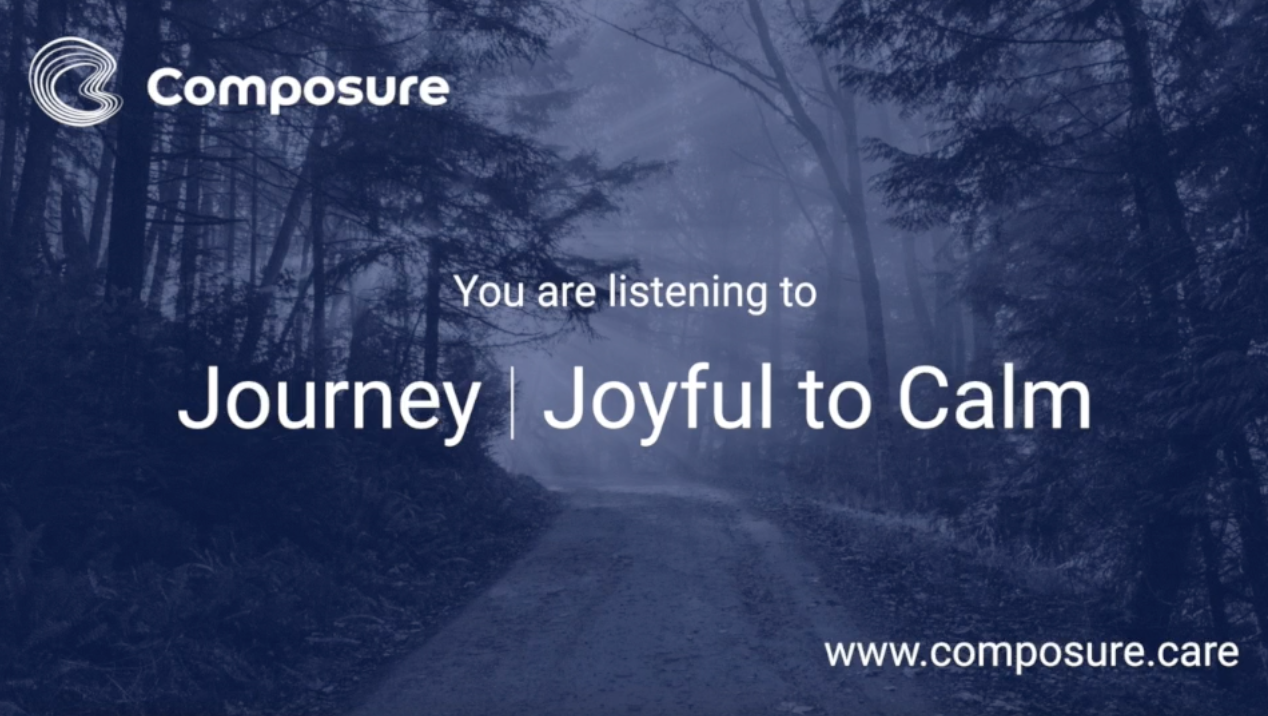 Composure

You are listening to

Journey | Joyful to Calm

www.composure.care